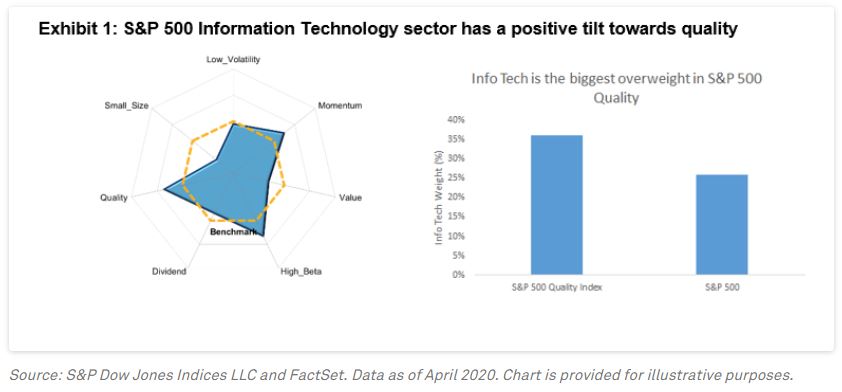 Exhibit 1: S&P 500 Information Technology sector has a positive tilt towards quality

Low_Volatility

Momentum

Value

High_Beta

Dividend

Quality

Small_Size

Benchmark

Info Tech is the biggest overweight in S&P 500 Quality

Info Tech Weight (%)

40%
35%
30%
25%
20%
15%
10%
5%
0%

S&P 500 Quality Index

S&P 500

Source: S&P Dow Jones Indices LLC and FactSet. Data as of April 2020. Chart is provided for illustrative purposes.